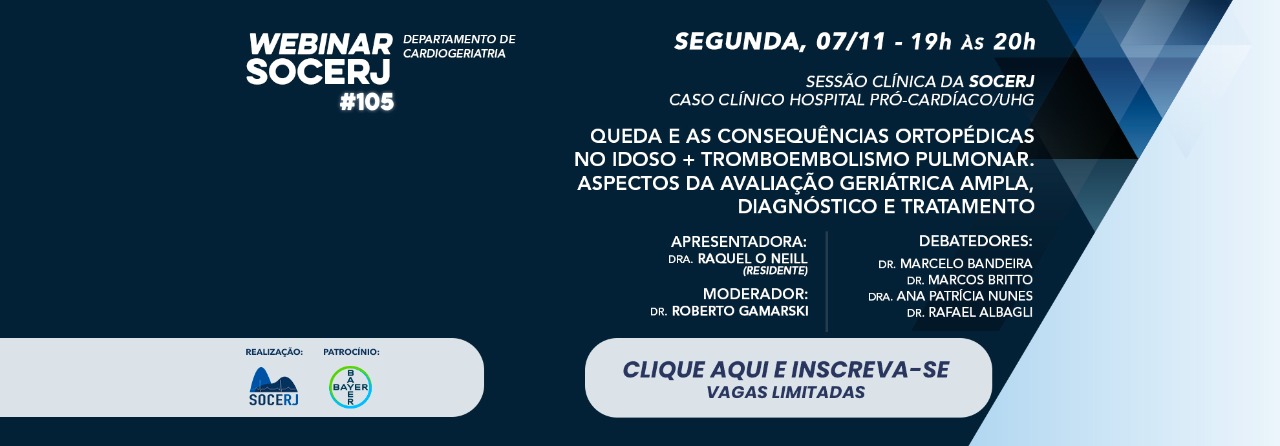 WEBINAR SOCERJ #105

DEPARTAMENTO DE CARDIOGERIATRIA

SEGUNDA, 07/11 - 19h Às 20h

SESSÃO CLÍNICA DA SOCERJ
CASO CLÍNICO HOSPITAL PRÓ-CARDÍACO/UHG

QUEDA E AS CONSEQUÊNCIAS ORTOPÉDICAS NO IDOSO + TROMBOEMBOLISMO PULMONAR. ASPECTOS DA AVALIAÇÃO GERIÁTRICA AMPLA, DIAGNÓSTICO E TRATAMENTO

APRESENTADORA:
DRA. RAQUEL O NEILL
(RESIDENTE)

MODERADOR:
DR. ROBERTO GAMARSKI

DEBATEDORES:
DR. MARCELO BANDEIRA
DR. MARCOS BRITTO
DRA. ANA PATRÍCIA NUNES
DR. RAFAEL ALBAGLI

REALIZAÇÃO:
SOCERJ

PATROCÍNIO:
BAYER

CLIQUE AQUI E INSCREVA-SE
VAGAS LIMITADAS